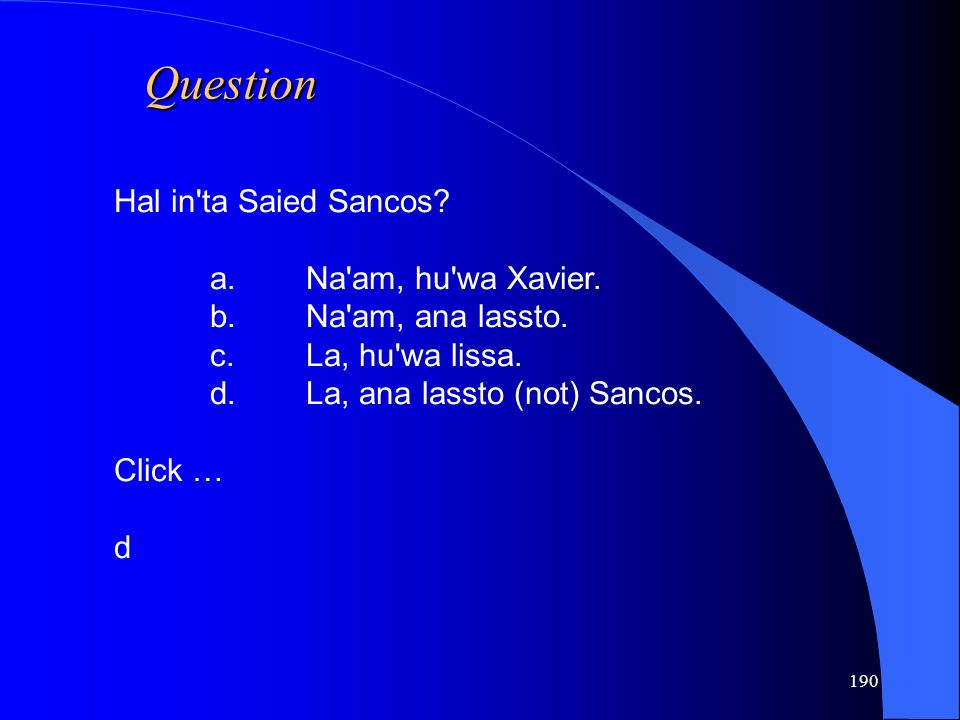 Question

Hal in'ta Saied Sancos?

a. Na'am, hu'wa Xavier.
b. Na'am, ana lassto.
c. La, hu'wa lissa.
d. La, ana lassto (not) Sancos.

Click …

d

190